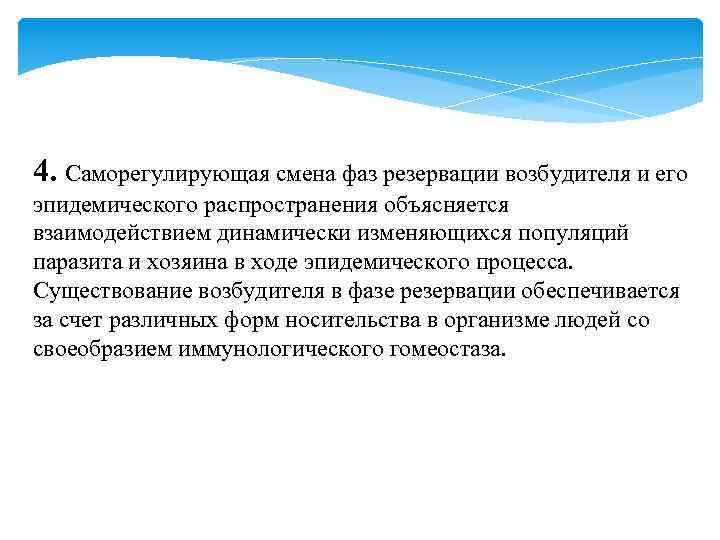 4. Саморегулирующая смена фаз резервации возбудителя и его эпидемического распространения объясняется взаимодействием динамически изменяющихся популяций паразита и хозяина в ходе эпидемического процесса. Существование возбудителя в фазе резервации обеспечивается за счет различных форм носительства в организме людей со своеобразием иммунологического гомеостаза.